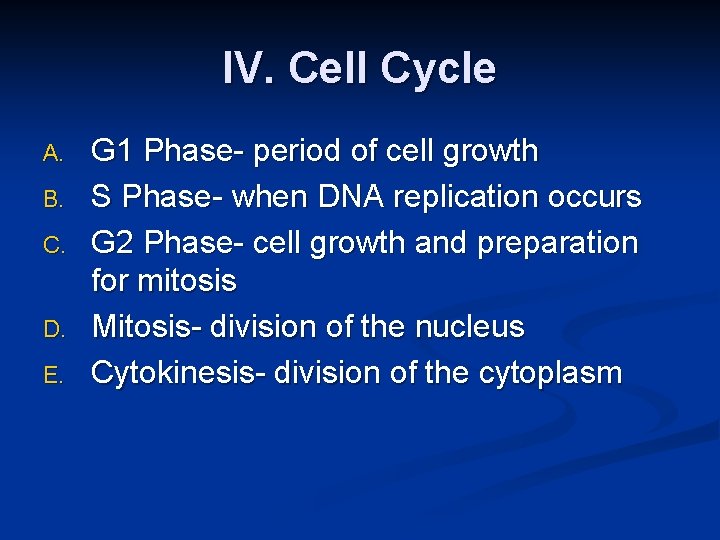 IV. Cell Cycle

A. G1 Phase- period of cell growth
B. S Phase- when DNA replication occurs
C. G2 Phase- cell growth and preparation for mitosis
D. Mitosis- division of the nucleus
E. Cytokinesis- division of the cytoplasm